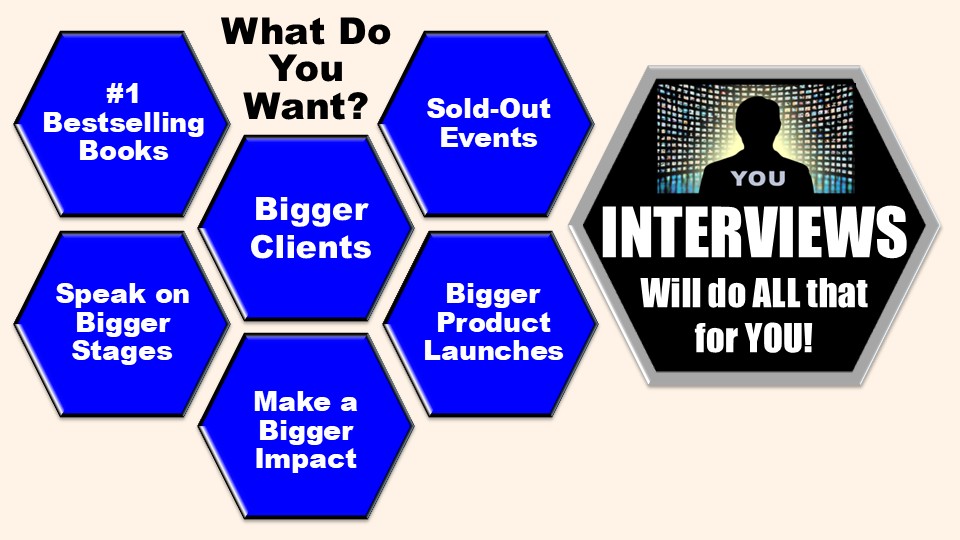 What Do You Want?

#1 Bestselling Books

Sold-Out Events

Bigger Clients

Speak on Bigger Stages

Bigger Product Launches

Make a Bigger Impact

YOU

INTERVIEWS

Will do ALL that for YOU!